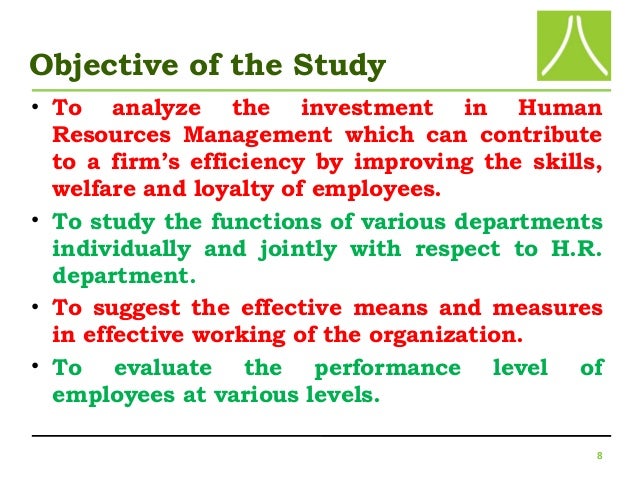 Objective of the Study

• To analyze the investment in Human Resources Management which can contribute to a firm's efficiency by improving the skills, welfare and loyalty of employees.

• To study the functions of various departments individually and jointly with respect to H.R. department.

• To suggest the effective means and measures in effective working of the organization.

• To evaluate the performance level of employees at various levels.

8